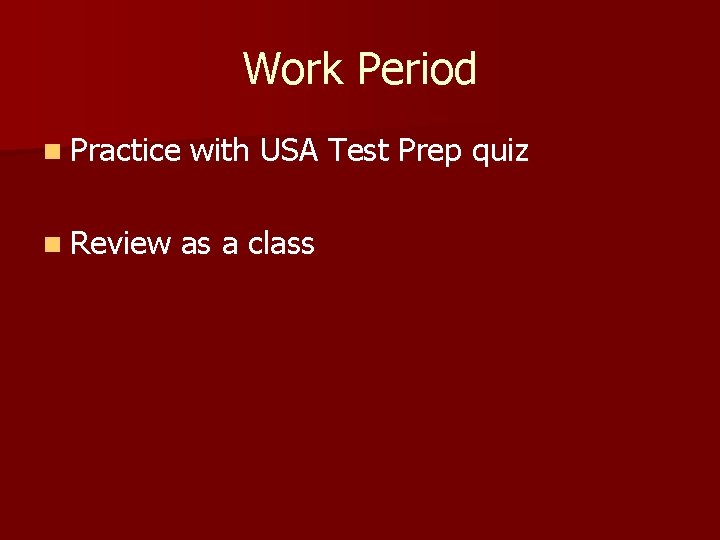 Work Period

- Practice with USA Test Prep quiz

- Review as a class